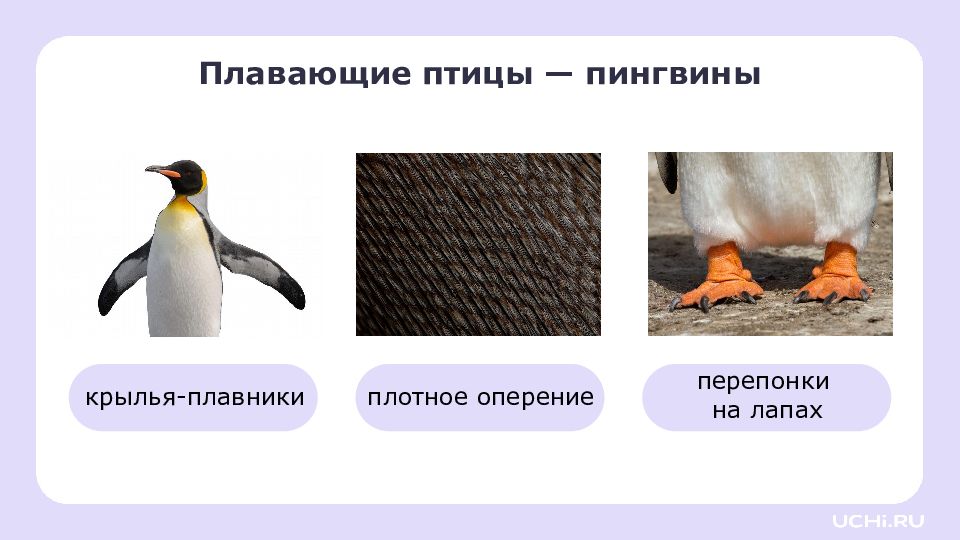 Плавающие птицы — пингвины

крылья-плавники

плотное оперение

перепонки на лапах

UCHi.RU